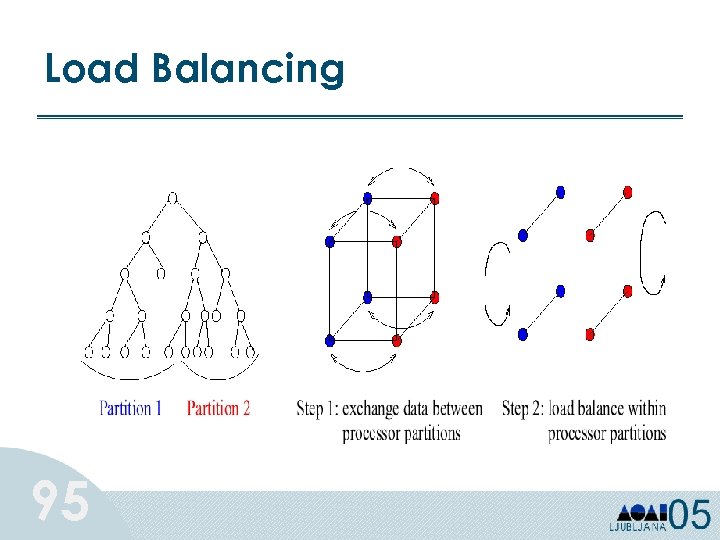 Load Balancing

Partition 1 Partition 2

Step 1: exchange data between processor partitions

Step 2: load balance within processor partitions

95

LJUBLJANA 05